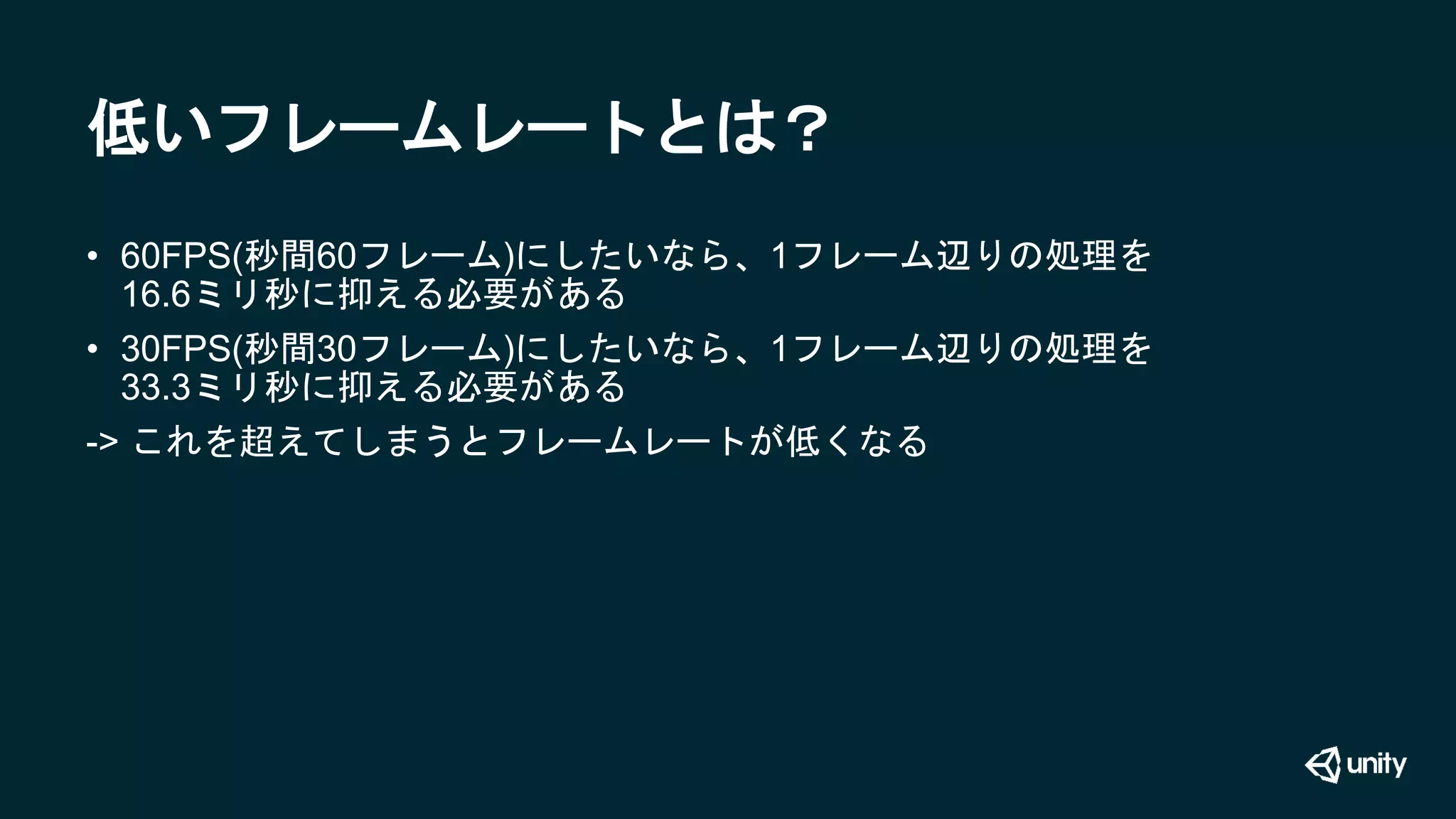 低いフレームレートとは？

• 60FPS(秒間60フレーム)にしたいなら、1フレーム辺りの処理を16.6ミリ秒に抑える必要がある

• 30FPS(秒間30フレーム)にしたいなら、1フレーム辺りの処理を33.3ミリ秒に抑える必要がある

-> これを超えてしまうとフレームレートが低くなる

unity